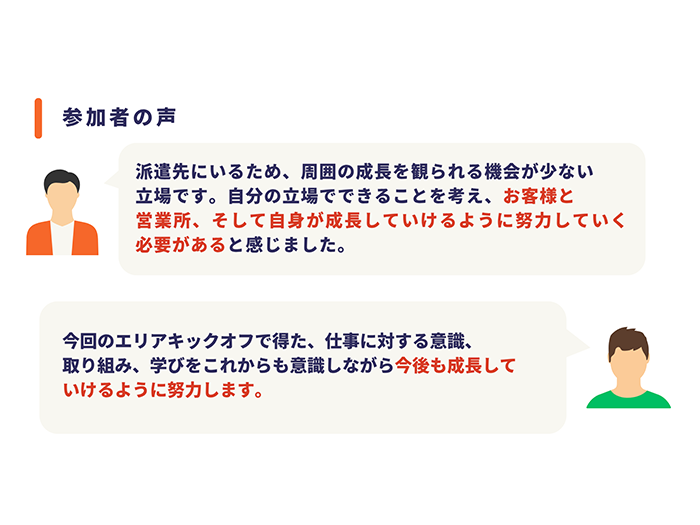 参加者の声

派遣先にいるため、周囲の成長を観られる機会が少ない立場です。自分の立場でできることを考え、お客様と営業所、そして自身が成長していけるように努力していく必要があると感じました。

今回のエリアキックオフで得た、仕事に対する意識、取り組み、学びをこれからも意識しながら今後も成長していけるように努力します。